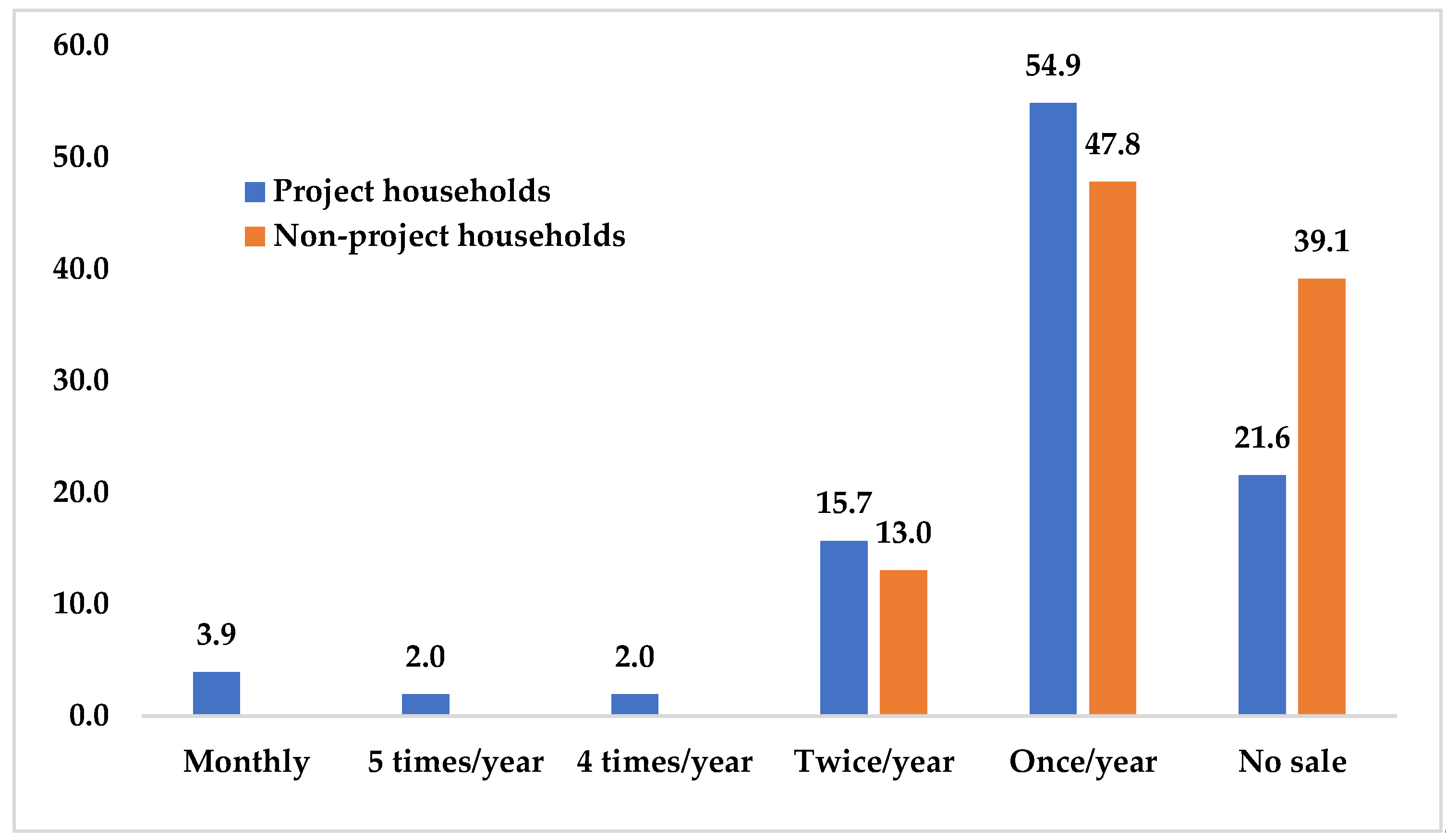 60.0
50.0
40.0
30.0
20.0
10.0
0.0

Project households
Non-project households

3.9
2.0
2.0
15.7
13.0
54.9
47.8
21.6
39.1

Monthly
5 times/year
4 times/year
Twice/year
Once/year
No sale